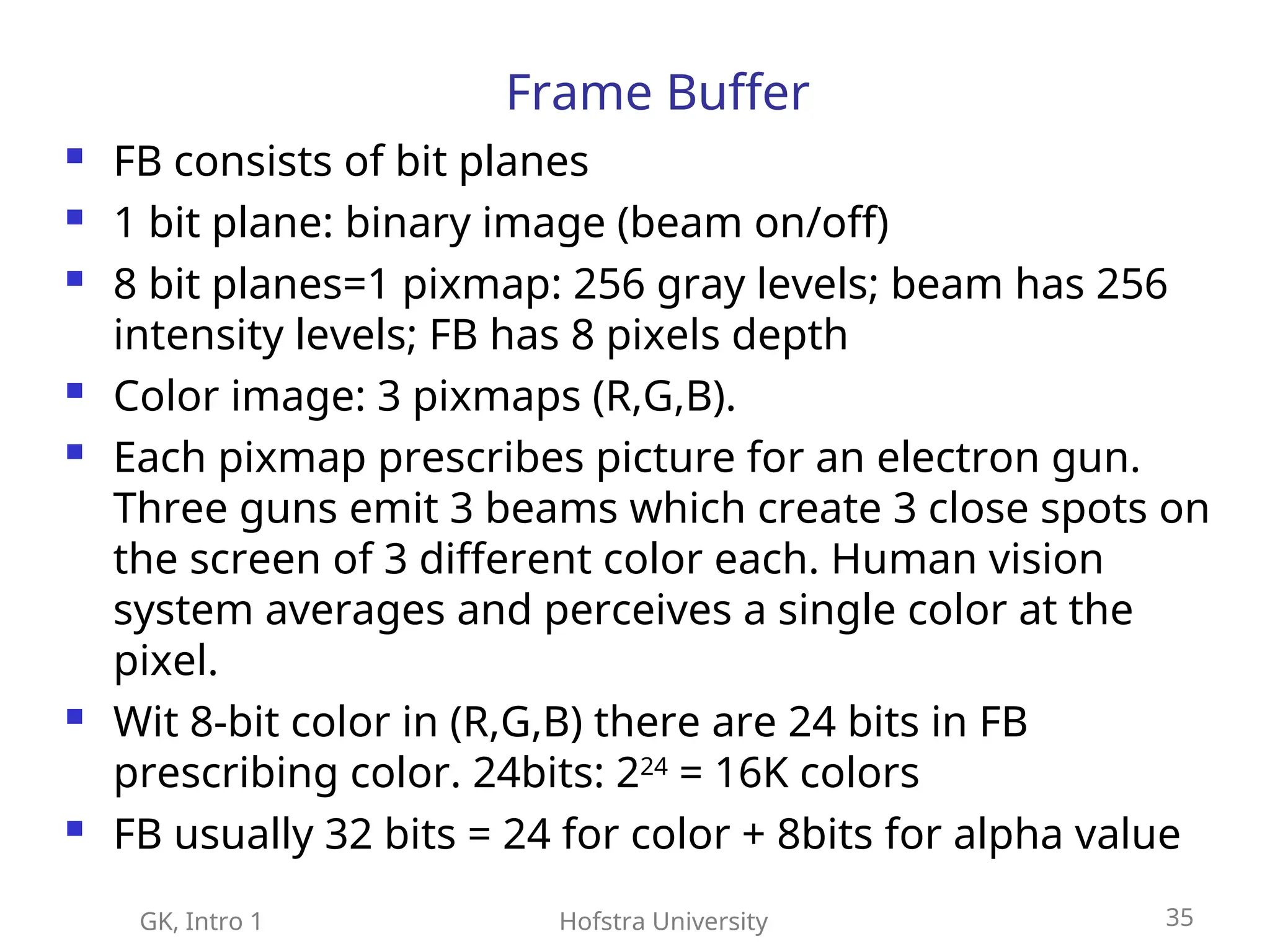 Frame Buffer

- FB consists of bit planes
- 1 bit plane: binary image (beam on/off)
- 8 bit planes=1 pixmap: 256 gray levels; beam has 256 intensity levels; FB has 8 pixels depth
- Color image: 3 pixmaps (R,G,B).
- Each pixmap prescribes picture for an electron gun. Three guns emit 3 beams which create 3 close spots on the screen of 3 different color each. Human vision system averages and perceives a single color at the pixel.
- Wit 8-bit color in (R,G,B) there are 24 bits in FB prescribing color. 24bits: $2^{24}$ = 16K colors
- FB usually 32 bits = 24 for color + 8bits for alpha value

GK, Intro 1

Hofstra University

35